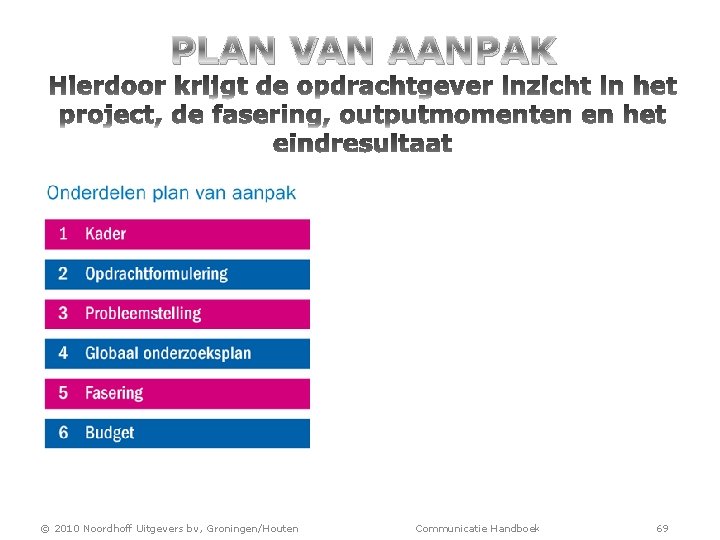 PLAN VAN AANPAK

Hierdoor krijgt de opdrachtgever inzicht in het project, de fasering, outputmomenten en het eindresultaat

Onderdelen plan van aanpak

1 Kader

2 Opdrachtformulering

3 Probleemstelling

4 Globaal onderzoeksplan

5 Fasering

6 Budget

© 2010 Noordhoff Uitgevers bv, Groningen/Houten

Communicatie Handboek

69